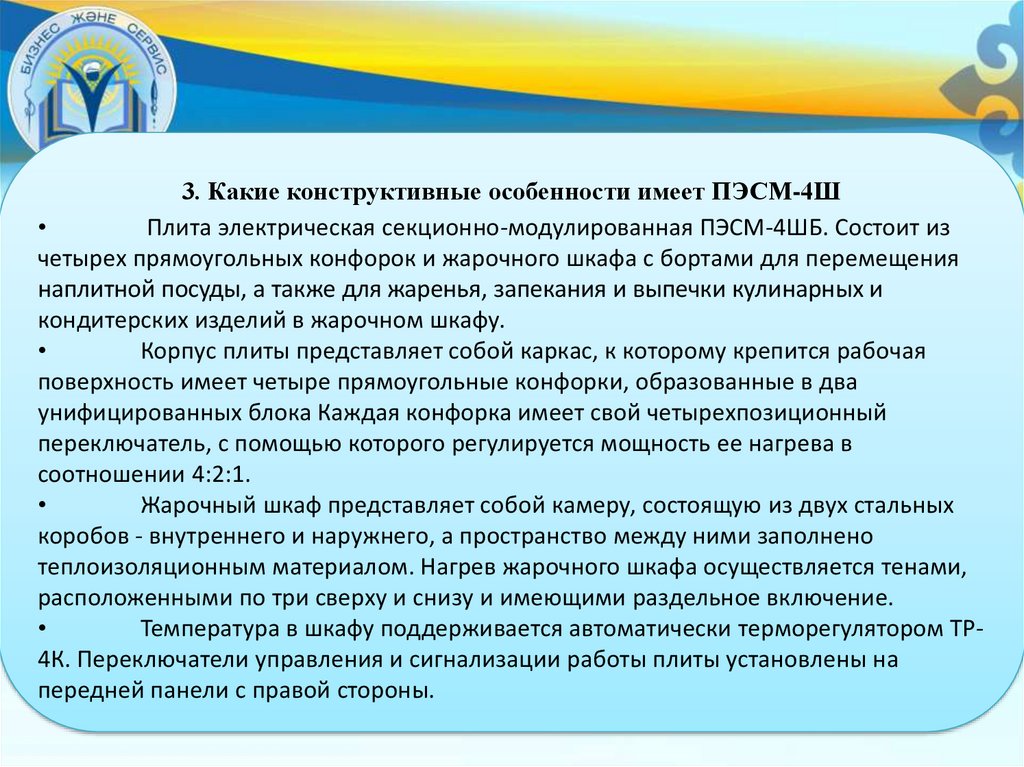 БИЗНЕС ЖӘНЕ СЕРВИС

3. Какие конструктивные особенности имеет ПЭСМ-4Ш

• Плита электрическая секционно-модулированная ПЭСМ-4ШБ. Состоит из четырех прямоугольных конфорок и жарочного шкафа с бортами для перемещения наплитной посуды, а также для жаренья, запекания и выпечки кулинарных и кондитерских изделий в жарочном шкафу.

• Корпус плиты представляет собой каркас, к которому крепится рабочая поверхность имеет четыре прямоугольные конфорки, образованные в два унифицированных блока Каждая конфорка имеет свой четырехпозиционный переключатель, с помощью которого регулируется мощность ее нагрева в соотношении 4:2:1.

• Жарочный шкаф представляет собой камеру, состоящую из двух стальных коробов - внутреннего и наружнего, а пространство между ними заполнено теплоизоляционным материалом. Нагрев жарочного шкафа осуществляется тенами, расположенными по три сверху и снизу и имеющими раздельное включение.

• Температура в шкафу поддерживается автоматически терморегулятором ТР-4К. Переключатели управления и сигнализации работы плиты установлены на передней панели с правой стороны.